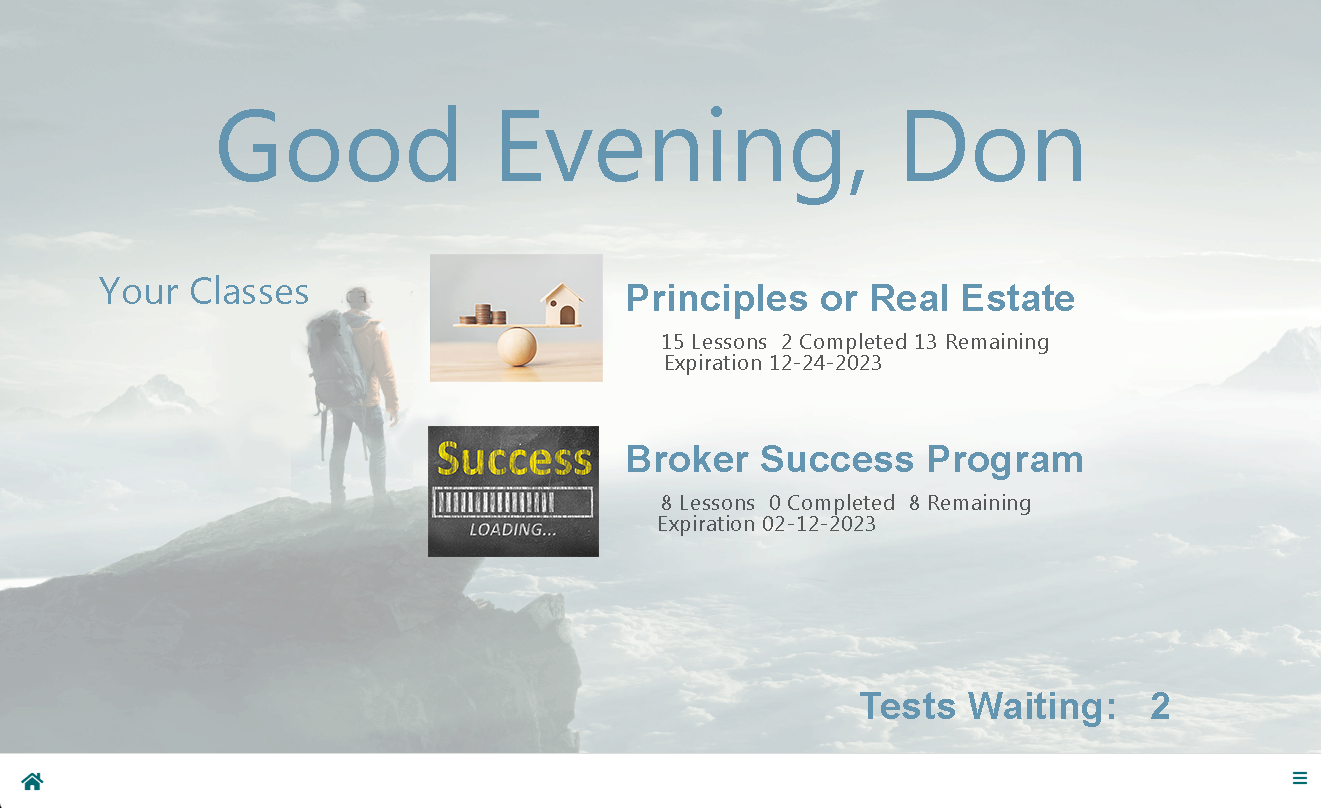 Good Evening, Don

Your Classes

Principles or Real Estate

15 Lessons 2 Completed 13 Remaining
Expiration 12-24-2023

Success
LOADING...

Broker Success Program

8 Lessons 0 Completed 8 Remaining
Expiration 02-12-2023

Tests Waiting: 2